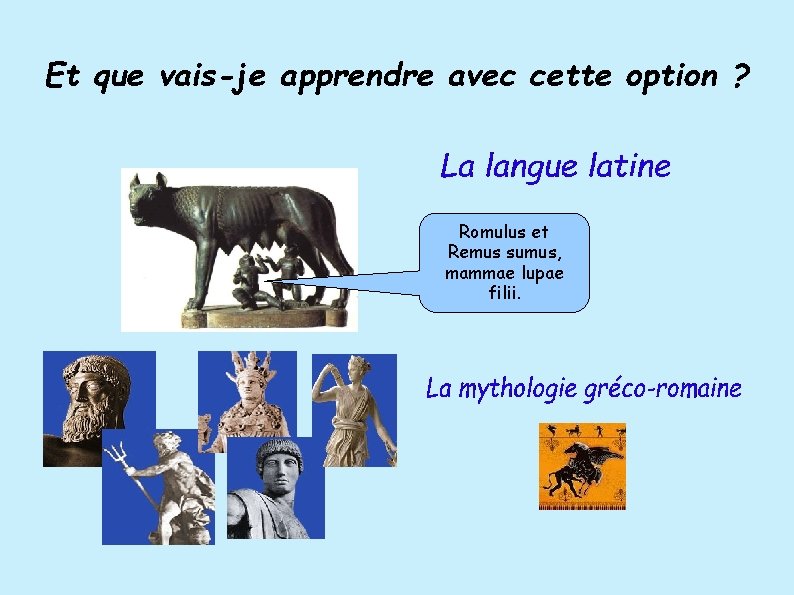 Et que vais-je apprendre avec cette option ?

La langue latine

Romulus et Remus sumus, mammae lupae filii.

La mythologie gréco-romaine